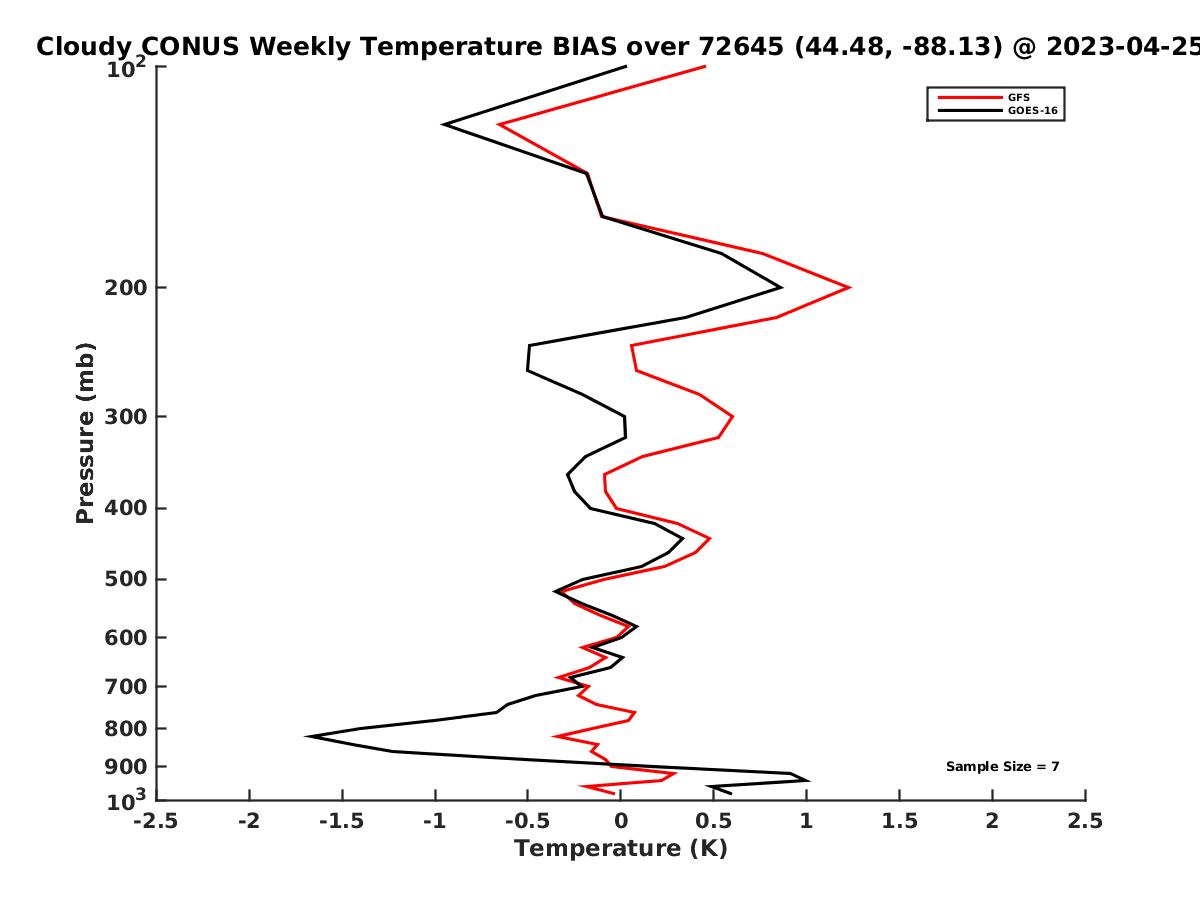 Cloudy CONUS Weekly Temperature BIAS over 72645 (44.48, -88.13) @ 2023-04-25

GFS
GOES-16

Pressure (mb)

$10^2$
200
300
400
500
600
700
800
900
$10^3$

Sample Size = 7

-2.5
-2
-1.5
-1
-0.5
0
0.5
1
1.5
2
2.5

Temperature (K)